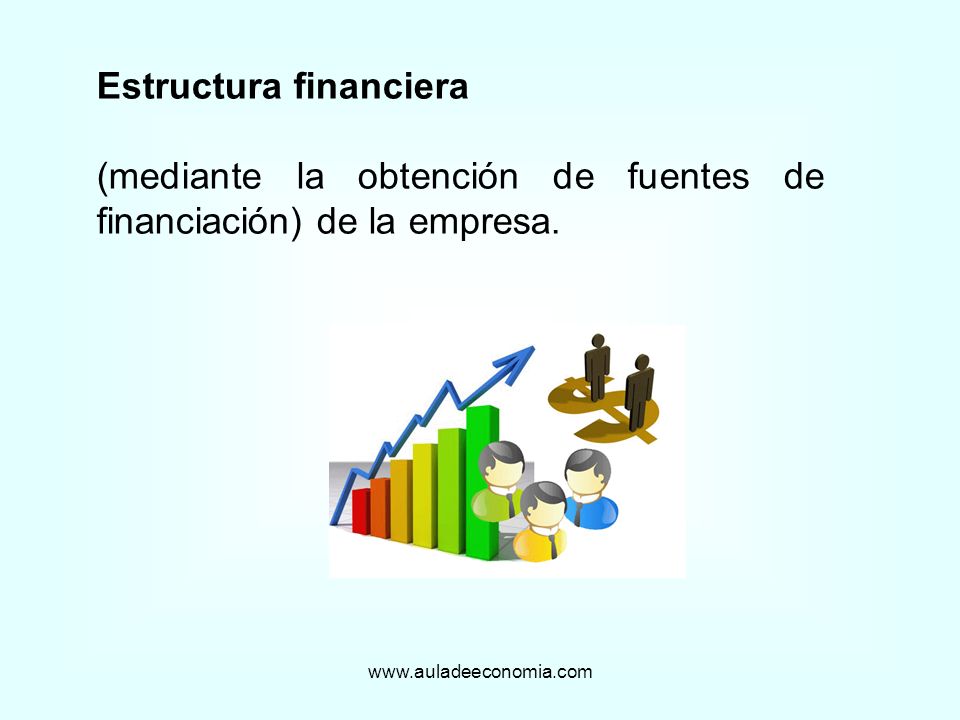 Estructura financiera

(mediante la obtención de fuentes de financiación) de la empresa.

www.auladeeconomia.com